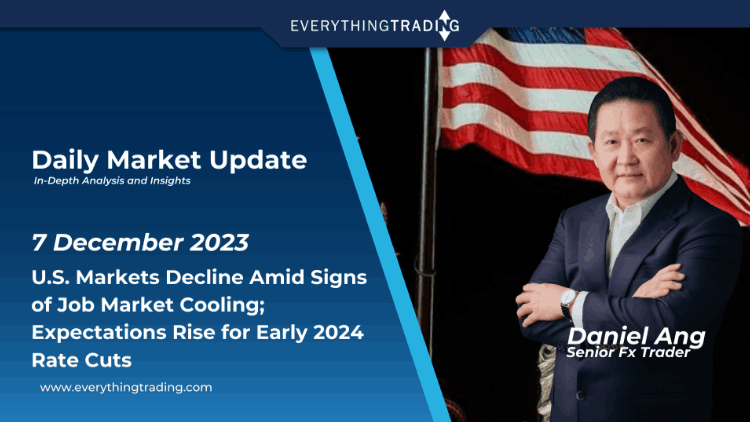 EVERYTHINGTRADING

Daily Market Update
In-Depth Analysis and Insights

7 December 2023
U.S. Markets Decline Amid Signs of Job Market Cooling; Expectations Rise for Early 2024 Rate Cuts

www.everythingtrading.com

Daniel Ang
Senior Fx Trader